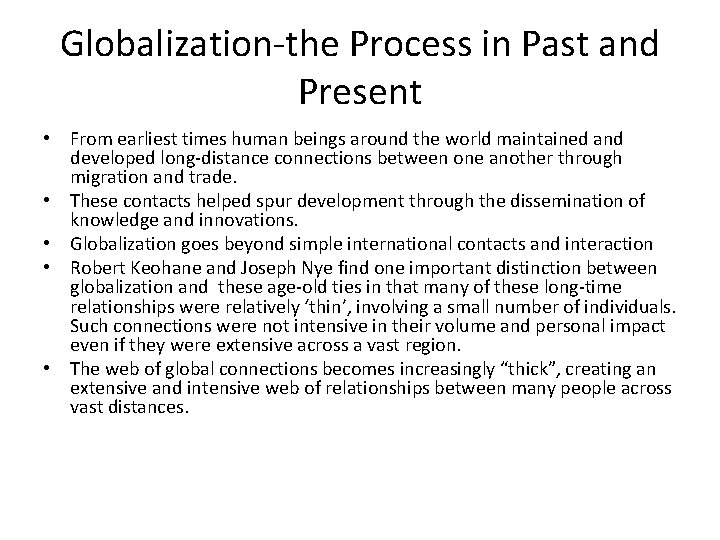 Globalization-the Process in Past and Present

• From earliest times human beings around the world maintained and developed long-distance connections between one another through migration and trade.
• These contacts helped spur development through the dissemination of knowledge and innovations.
• Globalization goes beyond simple international contacts and interaction
• Robert Keohane and Joseph Nye find one important distinction between globalization and these age-old ties in that many of these long-time relationships were relatively 'thin', involving a small number of individuals. Such connections were not intensive in their volume and personal impact even if they were extensive across a vast region.
• The web of global connections becomes increasingly "thick", creating an extensive and intensive web of relationships between many people across vast distances.